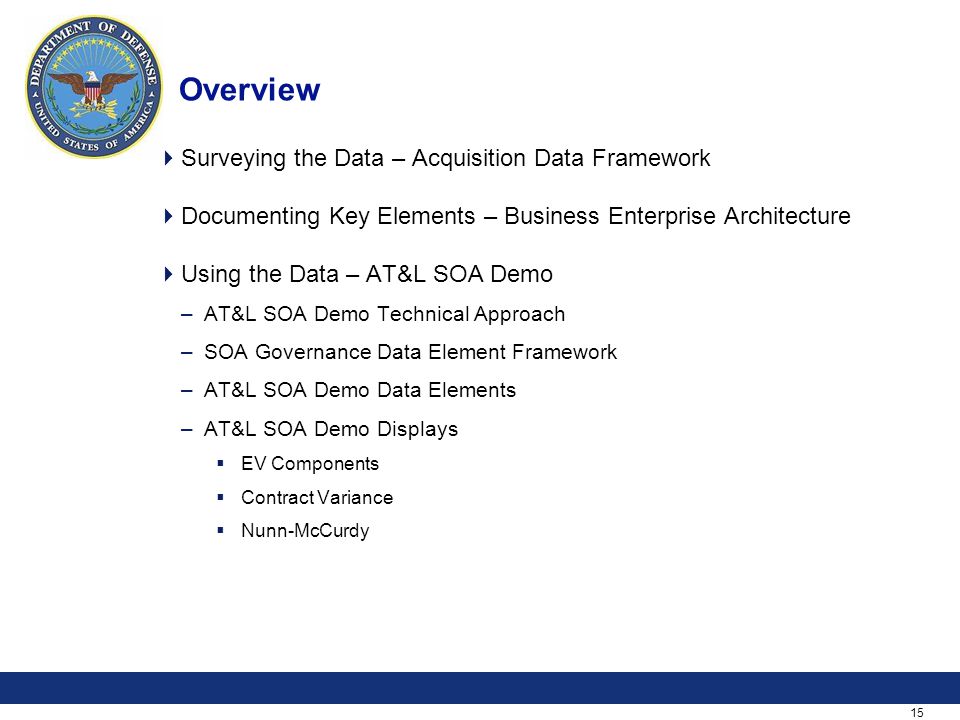 DEPARTMENT OF DEFENSE
UNITED STATES OF AMERICA

Overview

Surveying the Data – Acquisition Data Framework

Documenting Key Elements – Business Enterprise Architecture

Using the Data – AT&L SOA Demo

– AT&L SOA Demo Technical Approach

– SOA Governance Data Element Framework

– AT&L SOA Demo Data Elements

– AT&L SOA Demo Displays

▪ EV Components

▪ Contract Variance

▪ Nunn-McCurdy

15